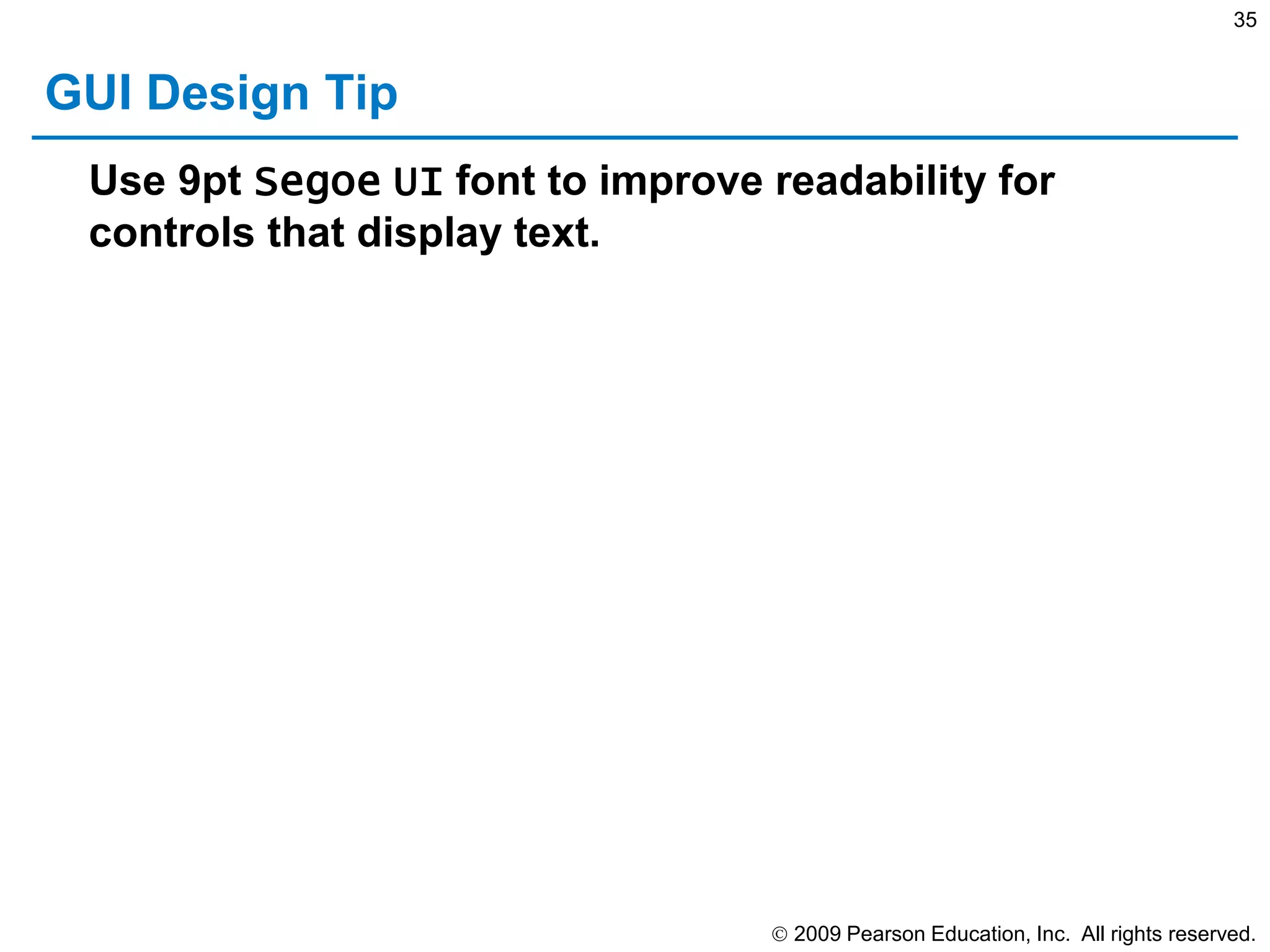 35

GUI Design Tip

Use 9pt Segoe UI font to improve readability for controls that display text.

© 2009 Pearson Education, Inc. All rights reserved.